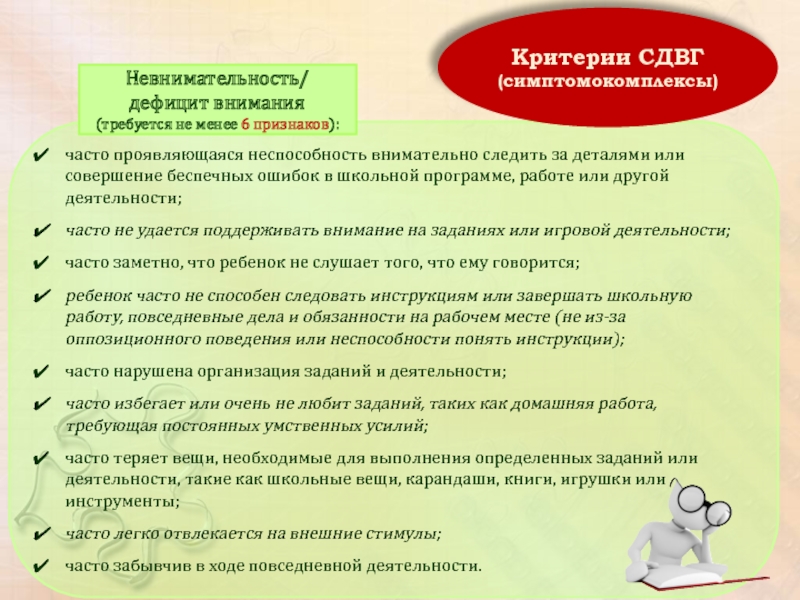 Критерии СДВГ
(симптомокомплексы)

Невнимательность/
дефицит внимания
(требуется не менее 6 признаков):

✔ часто проявляющаяся неспособность внимательно следить за деталями или совершение беспечных ошибок в школьной программе, работе или другой деятельности;

✔ часто не удается поддерживать внимание на заданиях или игровой деятельности;

✔ часто заметно, что ребенок не слушает того, что ему говорится;

✔ ребенок часто не способен следовать инструкциям или завершать школьную работу, повседневные дела и обязанности на рабочем месте (не из-за оппозиционного поведения или неспособности понять инструкции);

✔ часто нарушена организация заданий и деятельности;

✔ часто избегает или очень не любит заданий, таких как домашняя работа, требующая постоянных умственных усилий;

✔ часто теряет вещи, необходимые для выполнения определенных заданий или деятельности, такие как школьные вещи, карандаши, книги, игрушки или инструменты;

✔ часто легко отвлекается на внешние стимулы;

✔ часто забывчив в ходе повседневной деятельности.